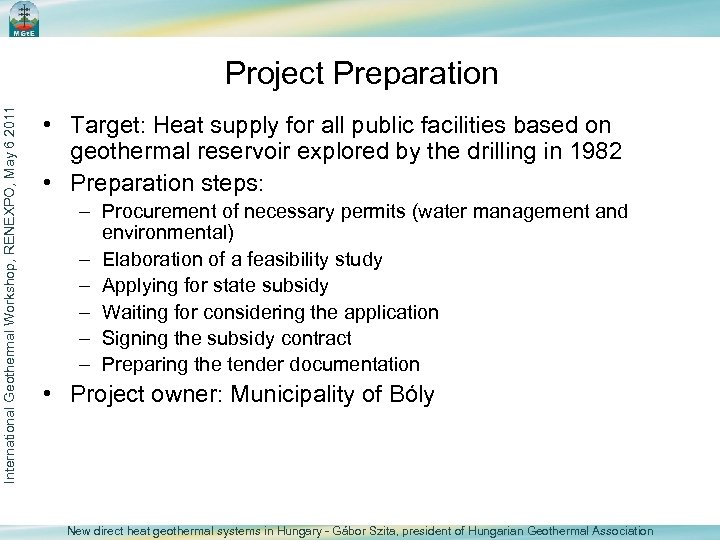 MGtE

International Geothermal Workshop, RENEXPO, May 6 2011

Project Preparation

• Target: Heat supply for all public facilities based on geothermal reservoir explored by the drilling in 1982
• Preparation steps:
– Procurement of necessary permits (water management and environmental)
– Elaboration of a feasibility study
– Applying for state subsidy
– Waiting for considering the application
– Signing the subsidy contract
– Preparing the tender documentation
• Project owner: Municipality of Bóly

New direct heat geothermal systems in Hungary - Gábor Szita, president of Hungarian Geothermal Association